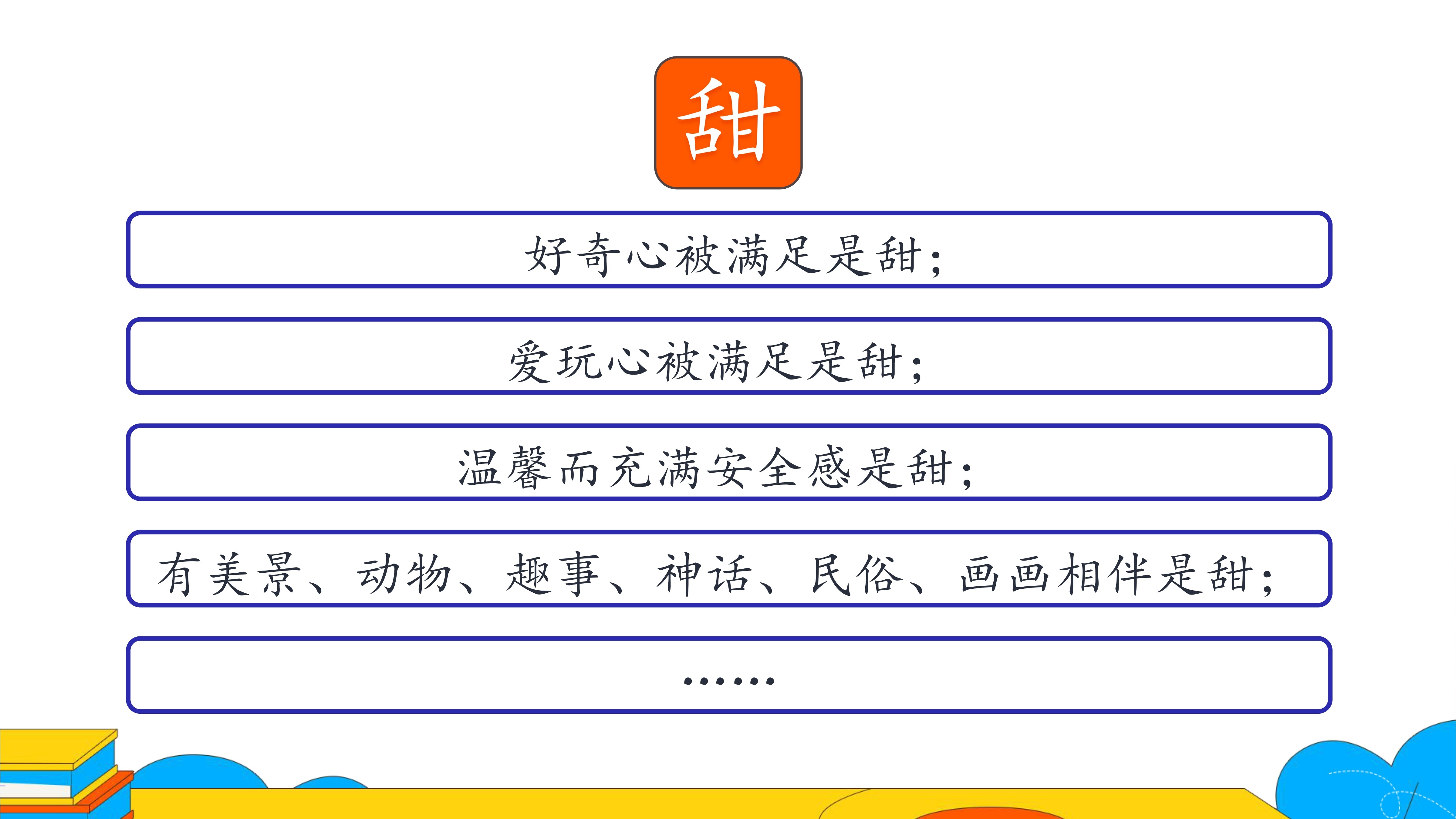 甜

好奇心被满足是甜;

爱玩心被满足是甜;

温馨而充满安全感是甜;

有美景、动物、趣事、神话、民俗、画画相伴是甜;

……